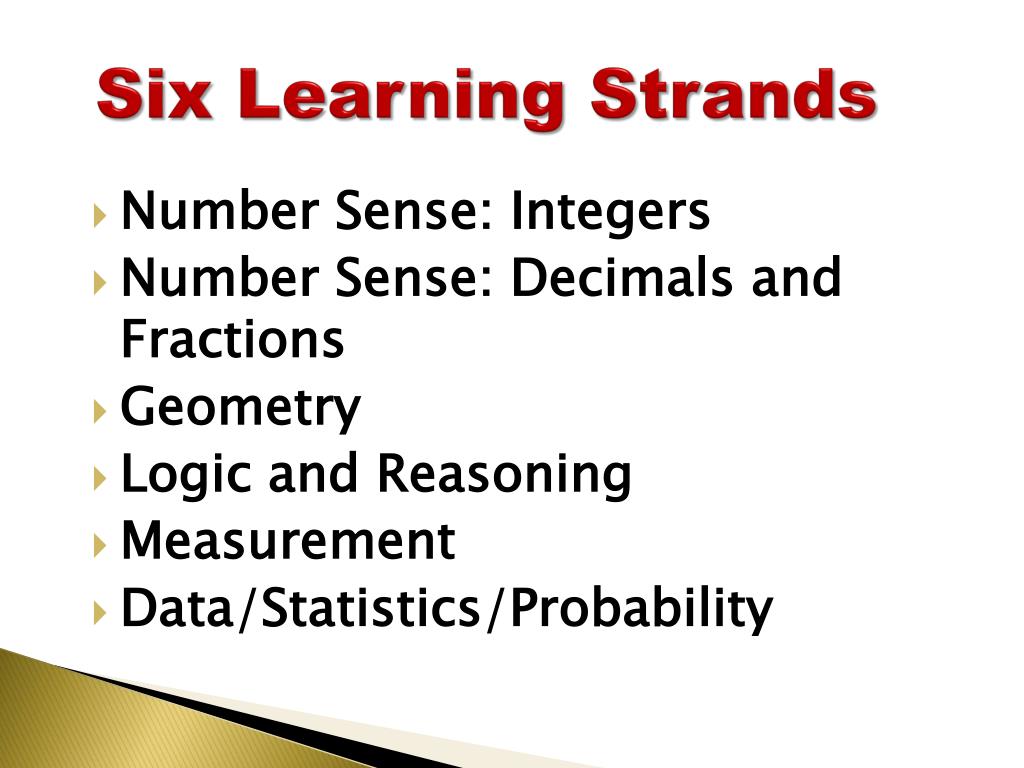 Six Learning Strands

Number Sense: Integers
Number Sense: Decimals and Fractions
Geometry
Logic and Reasoning
Measurement
Data/Statistics/Probability